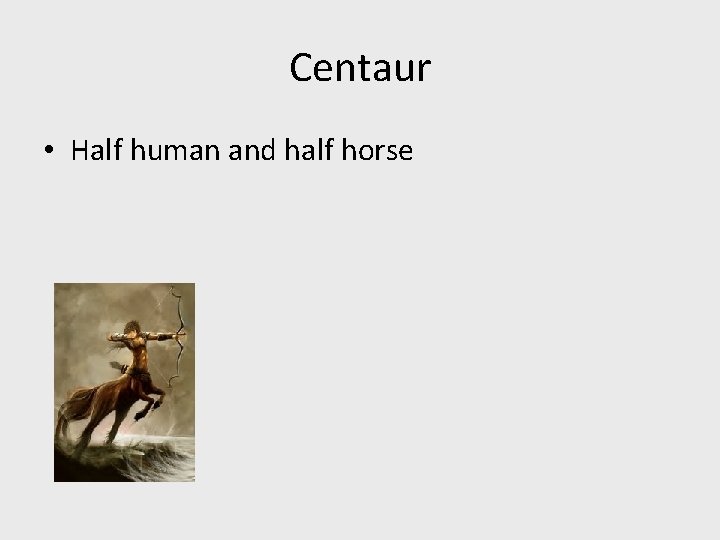 Centaur

• Half human and half horse